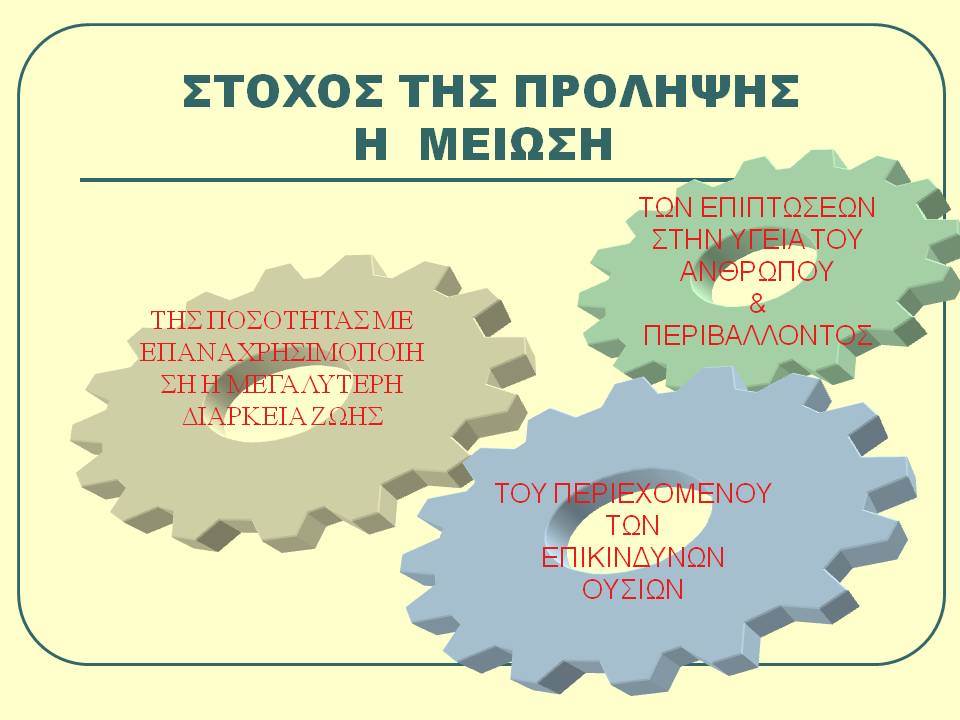 ΣΤΟΧΟΣ ΤΗΣ ΠΡΟΛΗΨΗΣ
Η ΜΕΙΩΣΗ

ΤΗΣ ΠΟΣΟΤΗΤΑΣ ΜΕ ΕΠΑΝΑΧΡΗΣΙΜΟΠΟΙΗΣΗ Η ΜΕΓΑΛΥΤΕΡΗ ΔΙΑΡΚΕΙΑ ΖΩΗΣ

ΤΩΝ ΕΠΙΠΤΩΣΕΩΝ ΣΤΗΝ ΥΓΕΙΑ ΤΟΥ ΑΝΘΡΩΠΟΥ & ΠΕΡΙΒΑΛΛΟΝΤΟΣ

ΤΟΥ ΠΕΡΙΕΧΟΜΕΝΟΥ ΤΩΝ ΕΠΙΚΙΝΔΥΝΩΝ ΟΥΣΙΩΝ